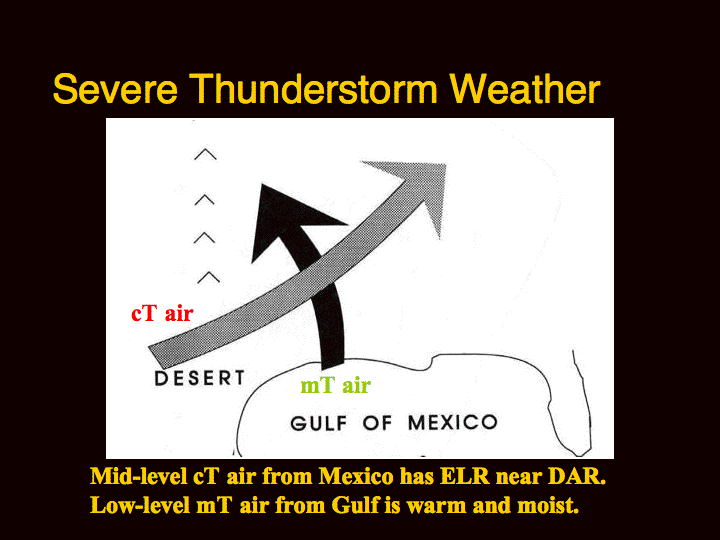 Severe Thunderstorm Weather

cT air

DESERT

mT air

GULF OF MEXICO

Mid-level cT air from Mexico has ELR near DAR.
Low-level mT air from Gulf is warm and moist.